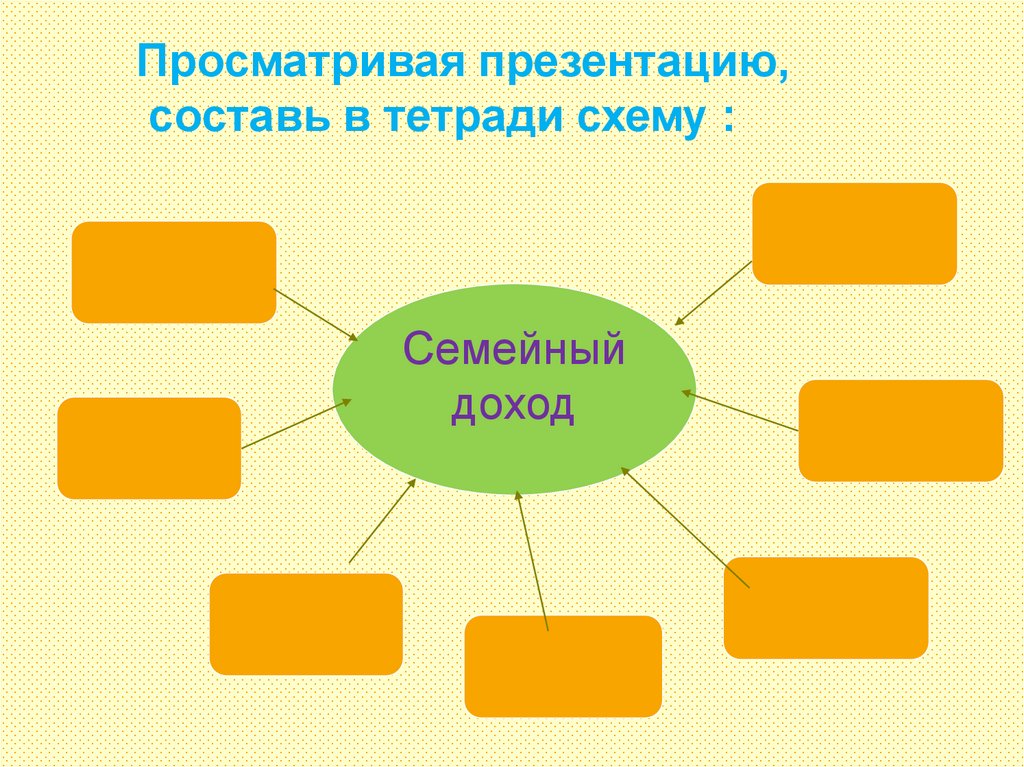 Просматривая презентацию, составь в тетради схему :

Семейный доход